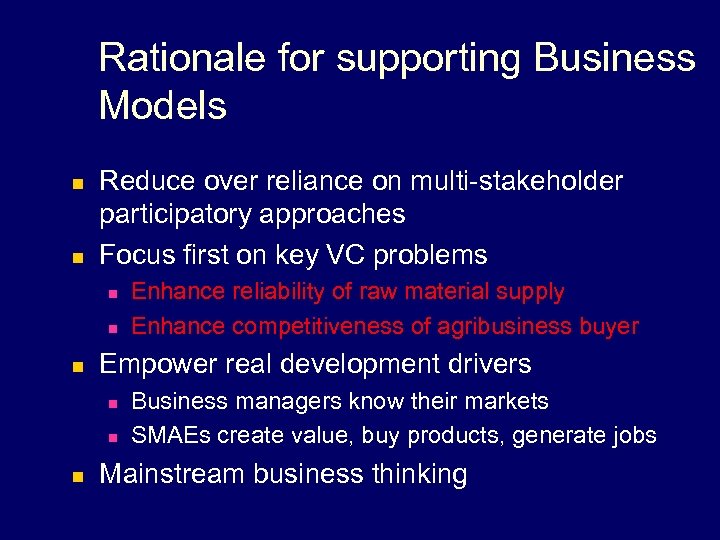 Rationale for supporting Business Models

- Reduce over reliance on multi-stakeholder participatory approaches
- Focus first on key VC problems
  - Enhance reliability of raw material supply
  - Enhance competitiveness of agribusiness buyer
- Empower real development drivers
  - Business managers know their markets
  - SMAEs create value, buy products, generate jobs
- Mainstream business thinking